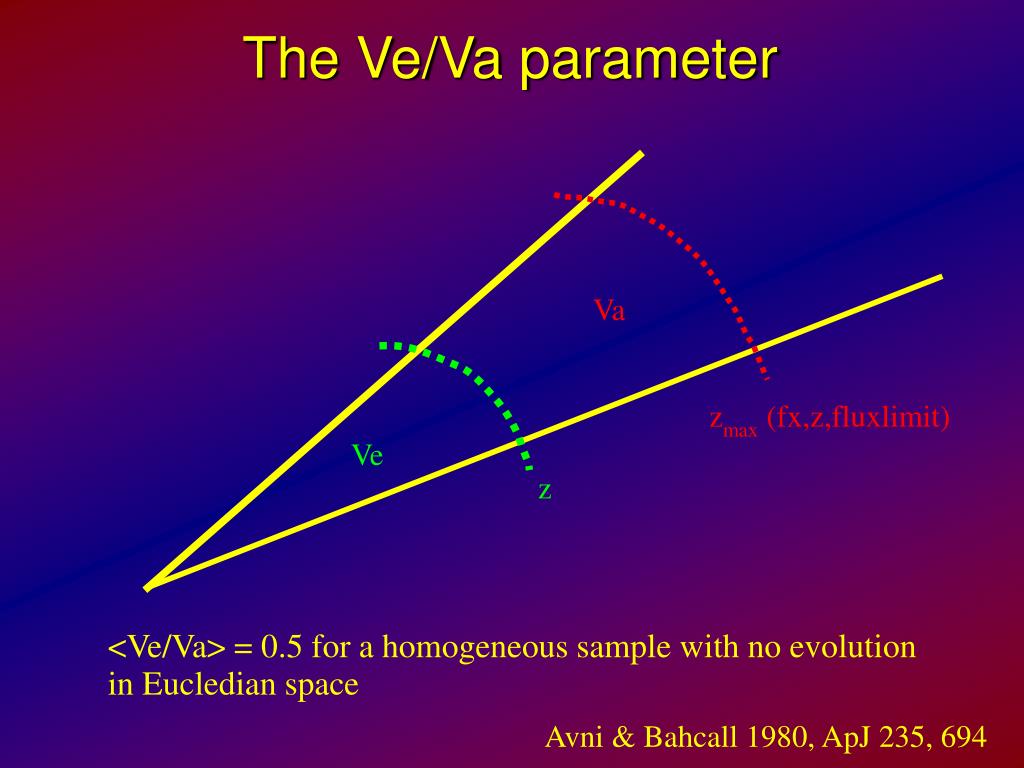 The Ve/Va parameter

Va

$z_{max}$ (fx,z,fluxlimit)

Ve

z

<Ve/Va> = 0.5 for a homogeneous sample with no evolution in Eucledian space

Avni & Bahcall 1980, ApJ 235, 694